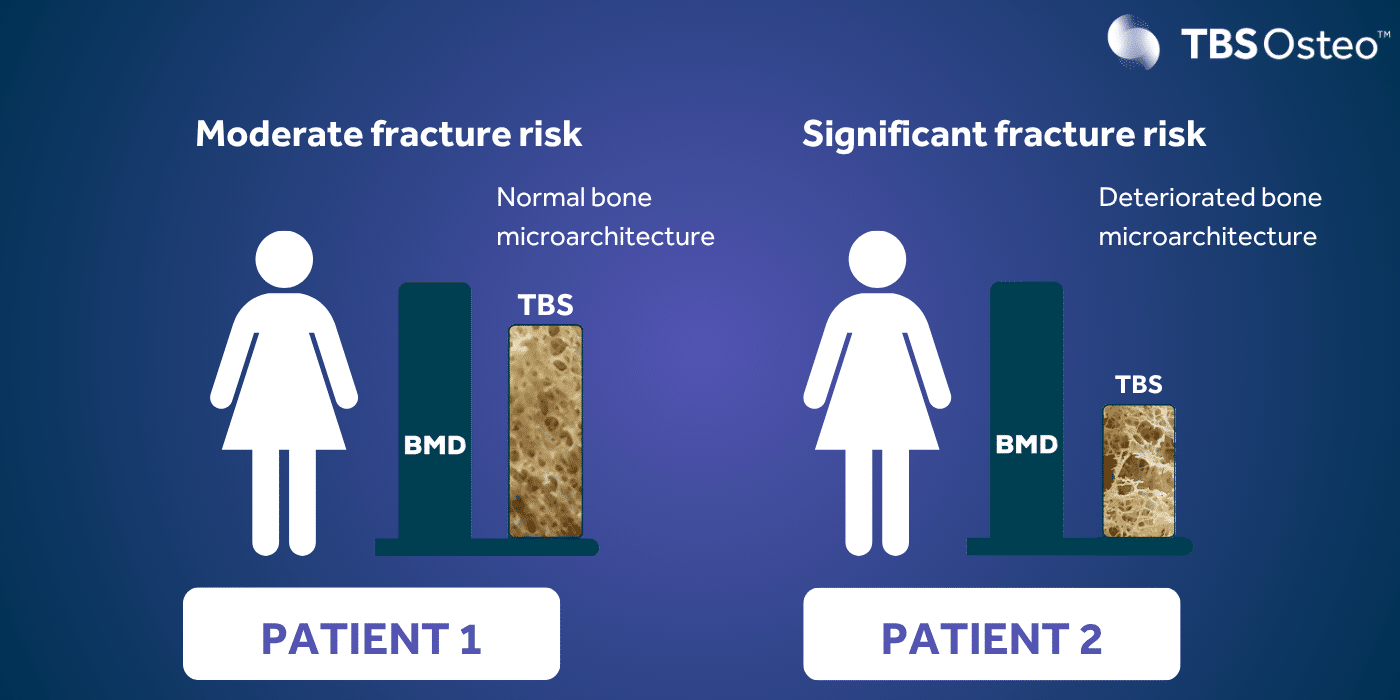 TBS Osteo™

Moderate fracture risk

Normal bone microarchitecture

TBS

BMD

PATIENT 1

Significant fracture risk

Deteriorated bone microarchitecture

TBS

BMD

PATIENT 2